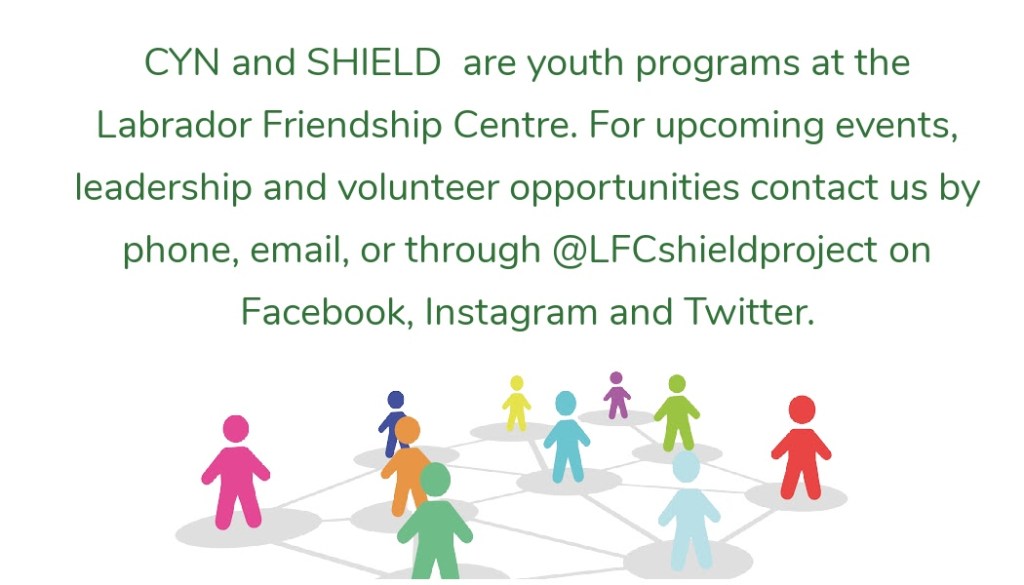 CYN and SHIELD  are youth programs at the Labrador Friendship Centre. For upcoming events, leadership and volunteer opportunities contact us by phone, email, or through @LFCshieldproject on Facebook, Instagram and Twitter.